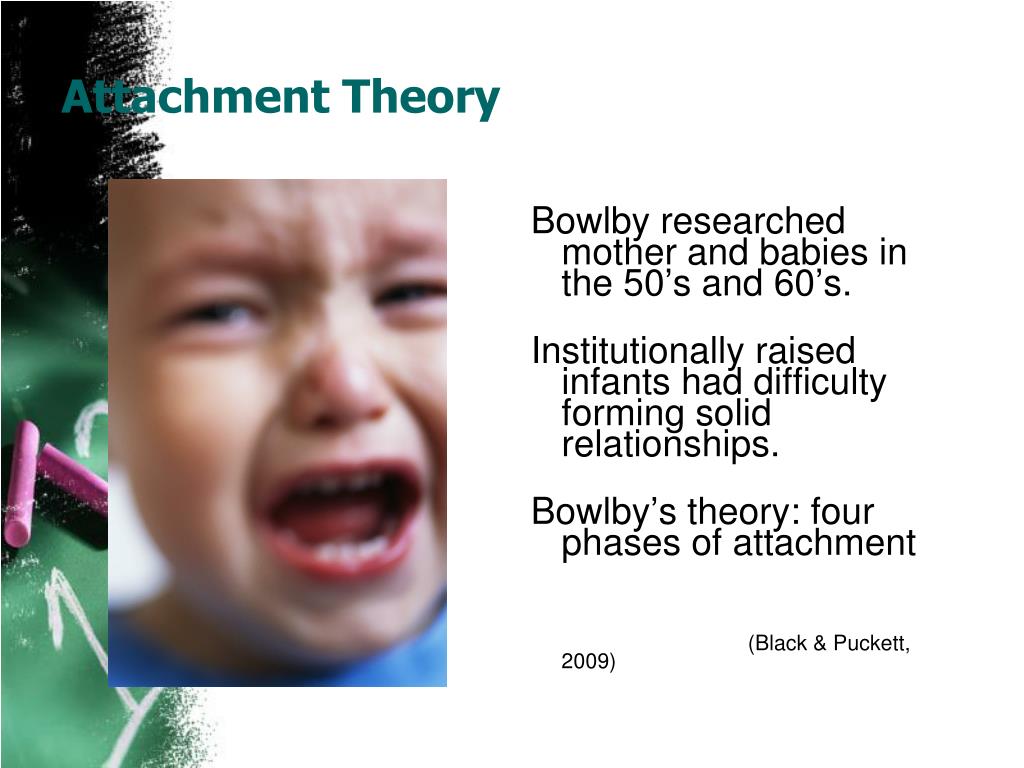 Attachment Theory

Bowlby researched mother and babies in the 50’s and 60’s.

Institutionally raised infants had difficulty forming solid relationships.

Bowlby’s theory: four phases of attachment

(Black & Puckett, 2009)